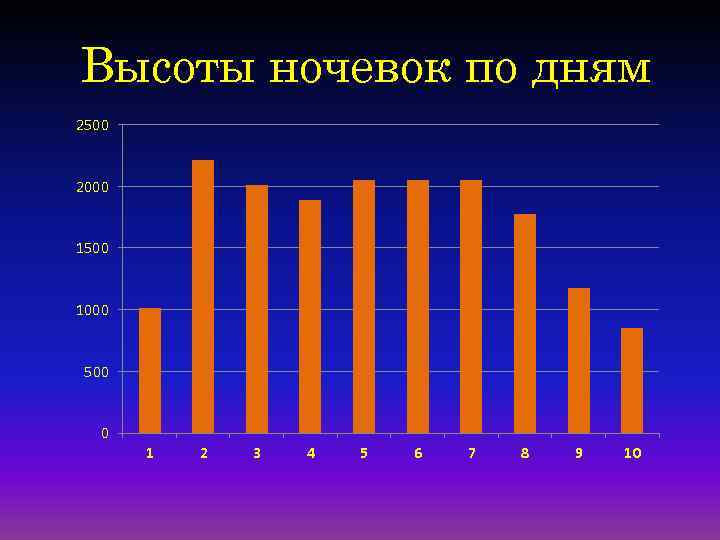 Высоты ночевок по дням

2500
2000
1500
1000
500
0

1 2 3 4 5 6 7 8 9 10